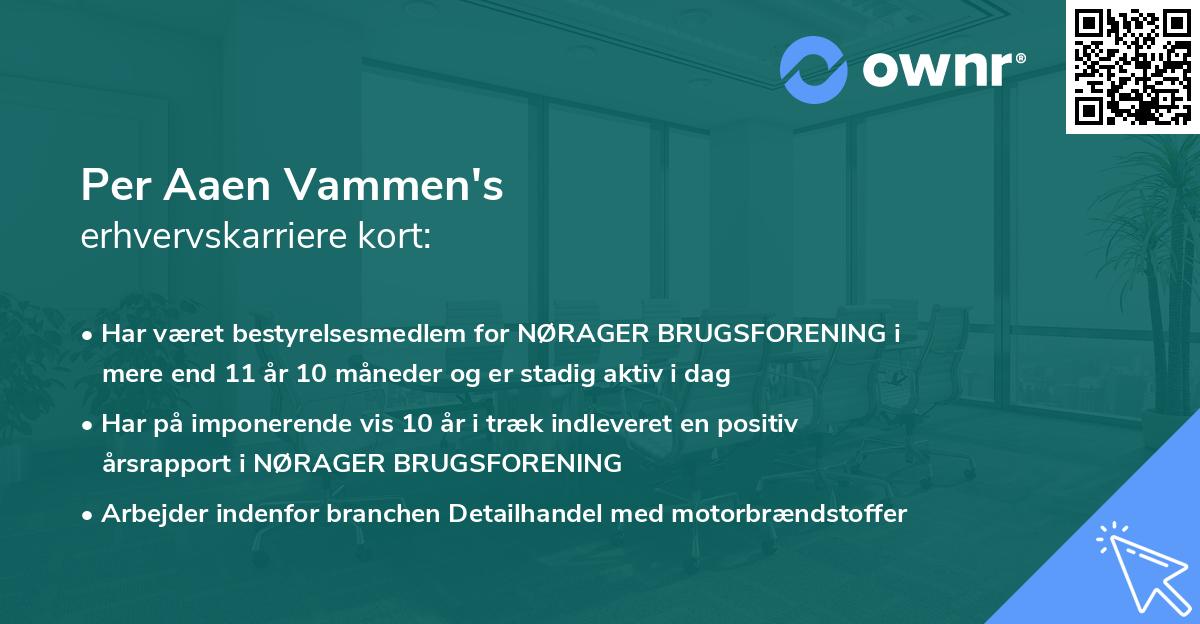 ownr®

Per Aaen Vammen's
erhvervskarriere kort:

• Har været bestyrelsesmedlem for NØRAGER BRUGSFORENING i mere end 11 år 10 måneder og er stadig aktiv i dag

• Har på imponerende vis 10 år i træk indleveret en positiv årsrapport i NØRAGER BRUGSFORENING

• Arbejder indenfor branchen Detailhandel med motorbrændstoffer